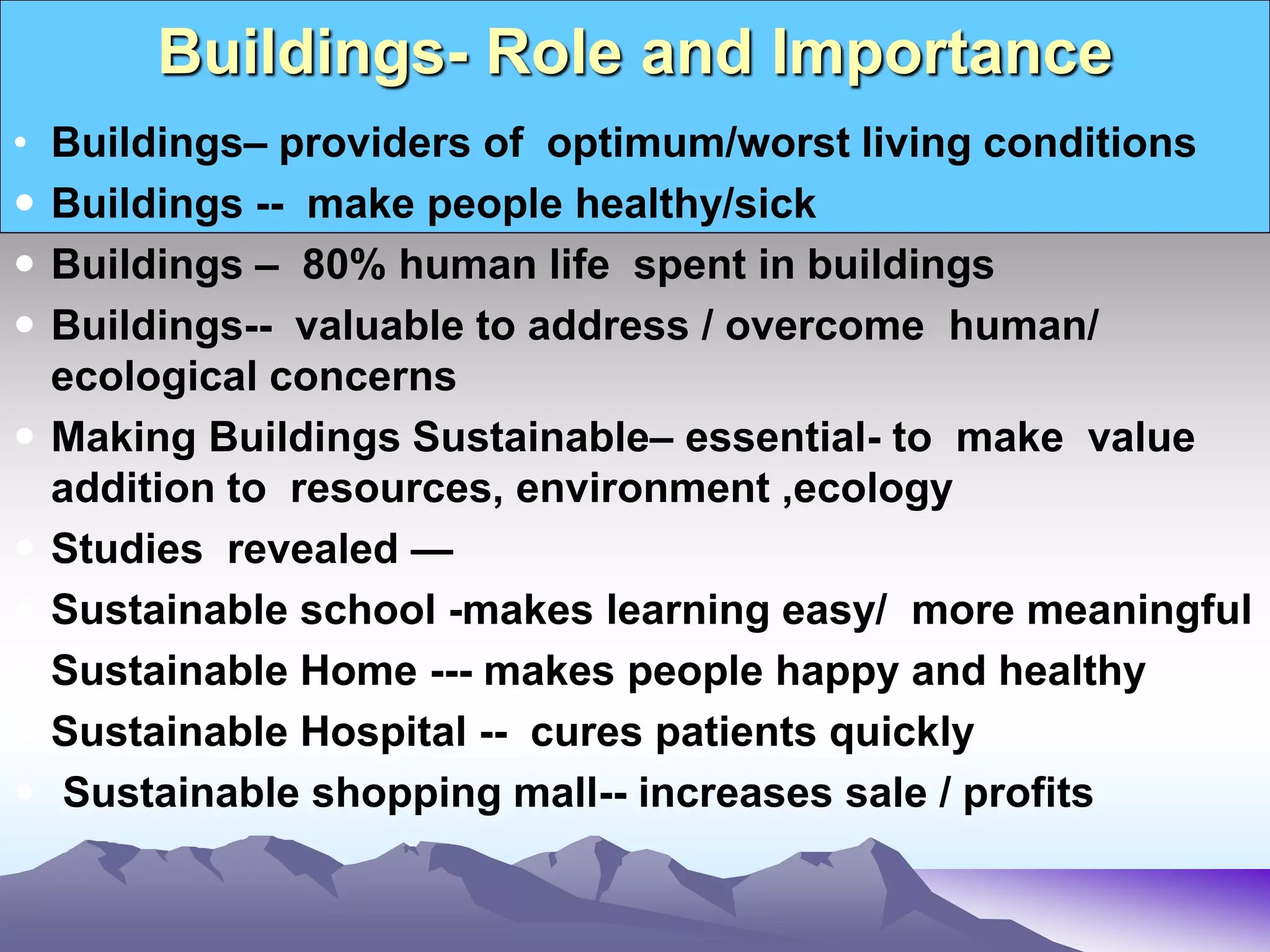 Buildings- Role and Importance

• Buildings– providers of optimum/worst living conditions
• Buildings -- make people healthy/sick
• Buildings – 80% human life spent in buildings
• Buildings-- valuable to address / overcome human/ ecological concerns
• Making Buildings Sustainable– essential- to make value addition to resources, environment ,ecology
• Studies revealed —
• Sustainable school -makes learning easy/ more meaningful
• Sustainable Home --- makes people happy and healthy
• Sustainable Hospital -- cures patients quickly
• Sustainable shopping mall-- increases sale / profits